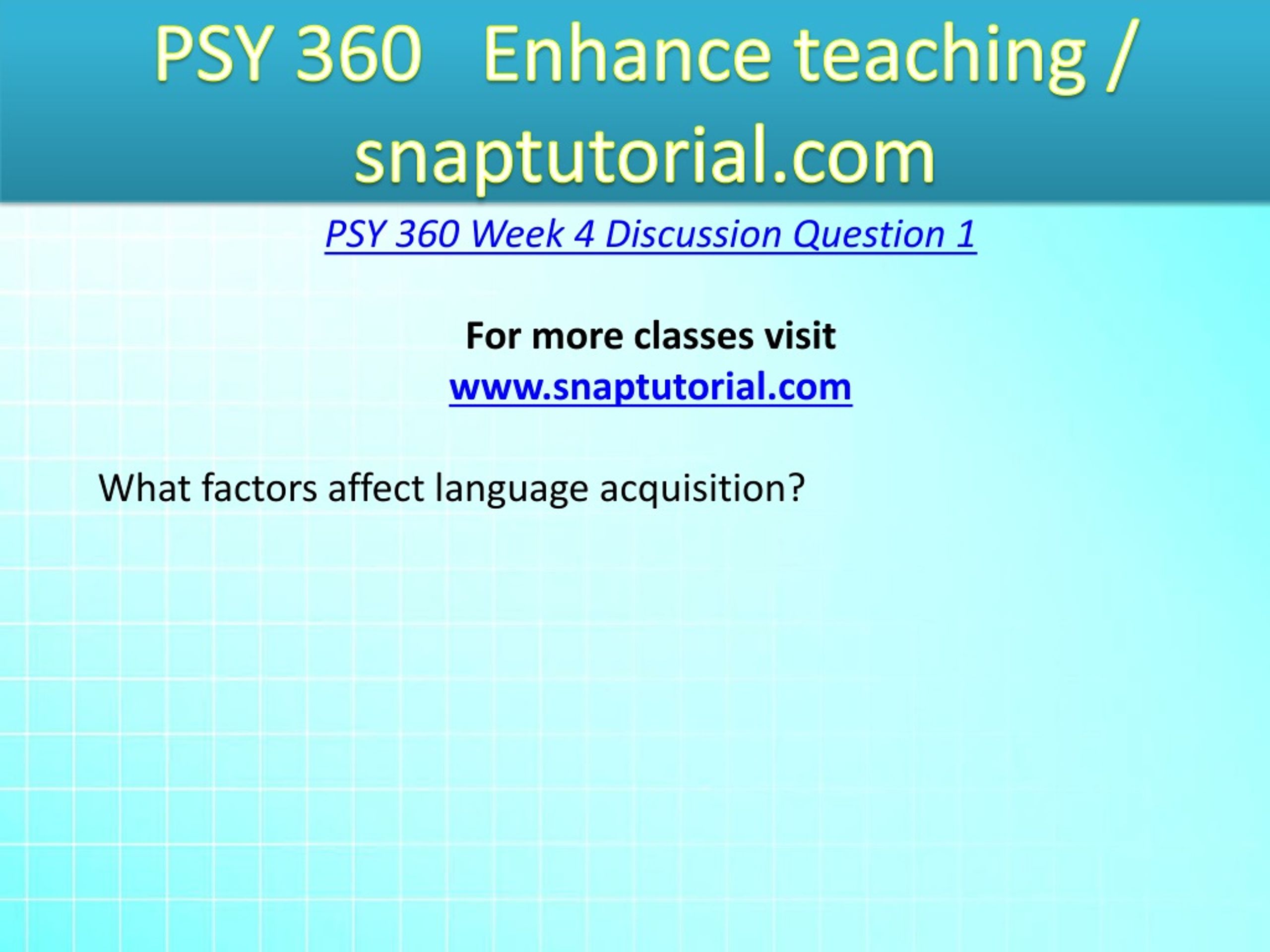 PSY 360   Enhance teaching / snaptutorial.com

PSY 360 Week 4 Discussion Question 1

For more classes visit
www.snaptutorial.com

What factors affect language acquisition?